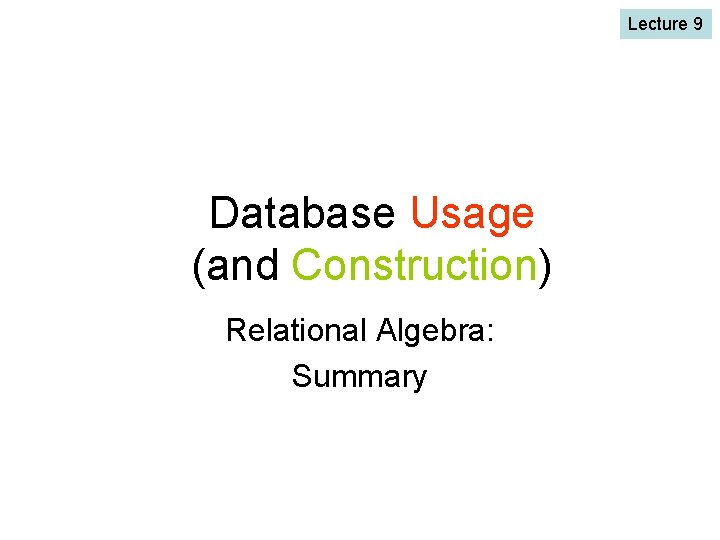 Lecture 9

Database Usage
(and Construction)

Relational Algebra:
Summary